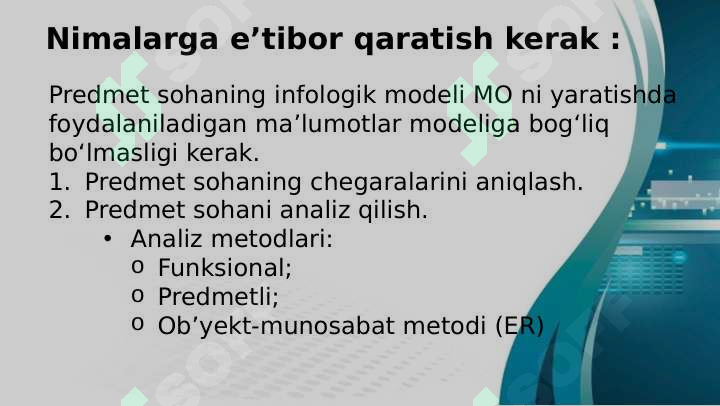 Nimalarga e’tibor qaratish kerak :

Predmet sohaning infologik modeli MO ni yaratishda foydalaniladigan ma’lumotlar modeliga bog‘liq bo‘lmasligi kerak.

1. Predmet sohaning chegaralarini aniqlash.
2. Predmet sohani analiz qilish.
 • Analiz metodlari:
 o Funksional;
 o Predmetli;
 o Ob’yekt-munosabat metodi (ER)